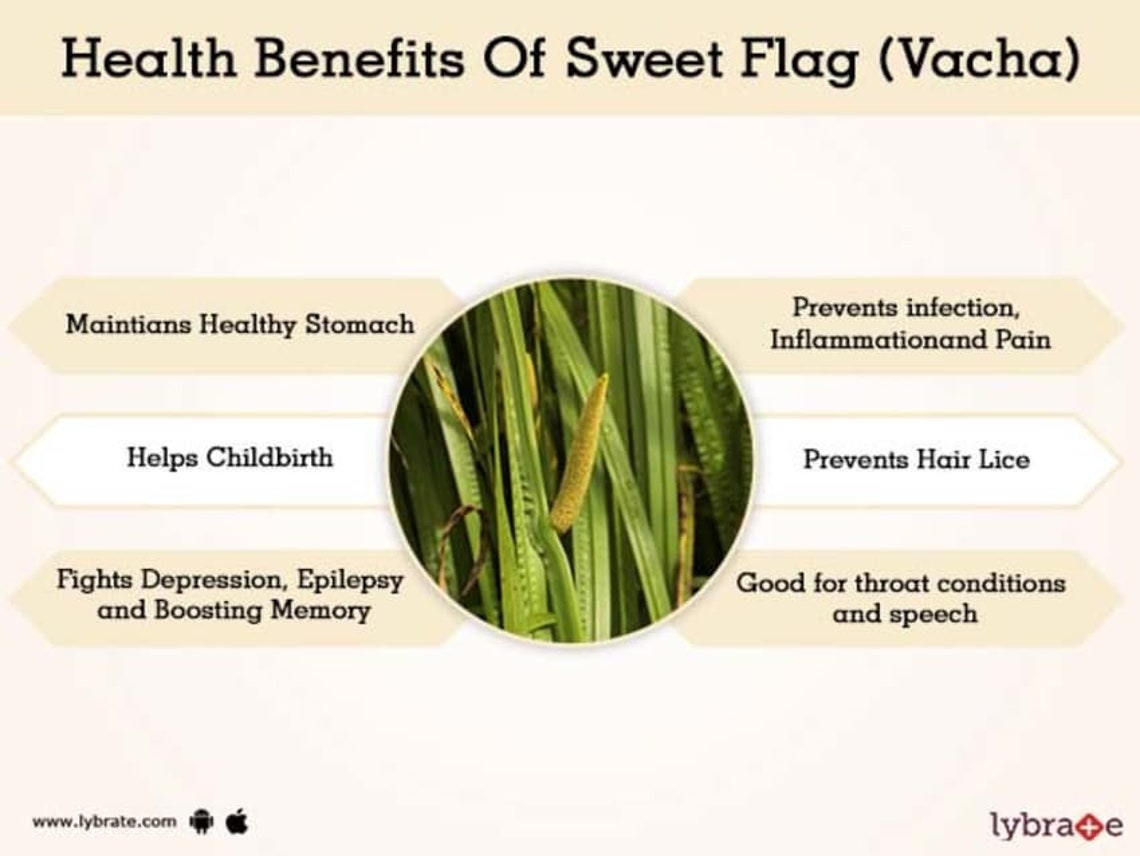 Health Benefits Of Sweet Flag (Vacha)

Maintians Healthy Stomach

Helps Childbirth

Fights Depression, Epilepsy and Boosting Memory

Prevents infection, Inflammationand Pain

Prevents Hair Lice

Good for throat conditions and speech

www.lybrate.com

lybrate